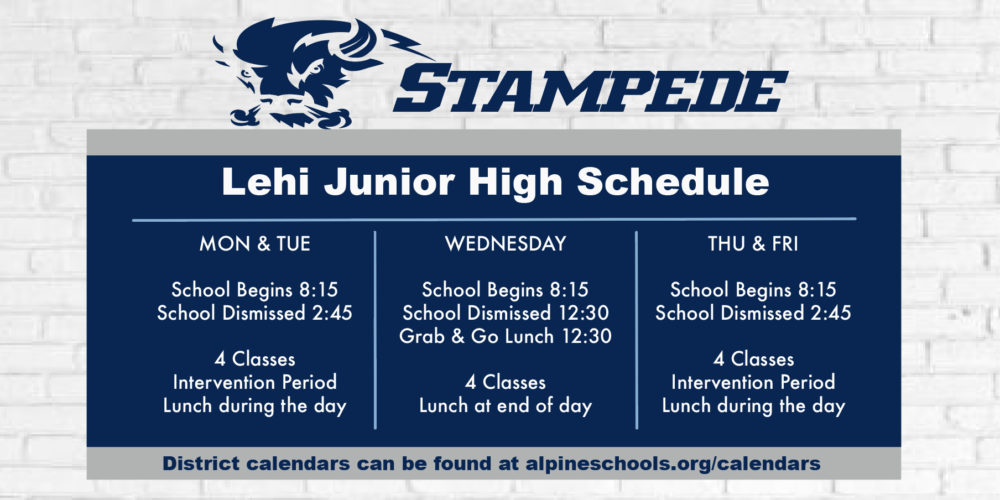 STAMPEDE

Lehi Junior High Schedule

MON & TUE

School Begins 8:15
School Dismissed 2:45

4 Classes
Intervention Period
Lunch during the day

WEDNESDAY

School Begins 8:15
School Dismissed 12:30
Grab & Go Lunch 12:30

4 Classes
Lunch at end of day

THU & FRI

School Begins 8:15
School Dismissed 2:45

4 Classes
Intervention Period
Lunch during the day

District calendars can be found at alpineschools.org/calendars